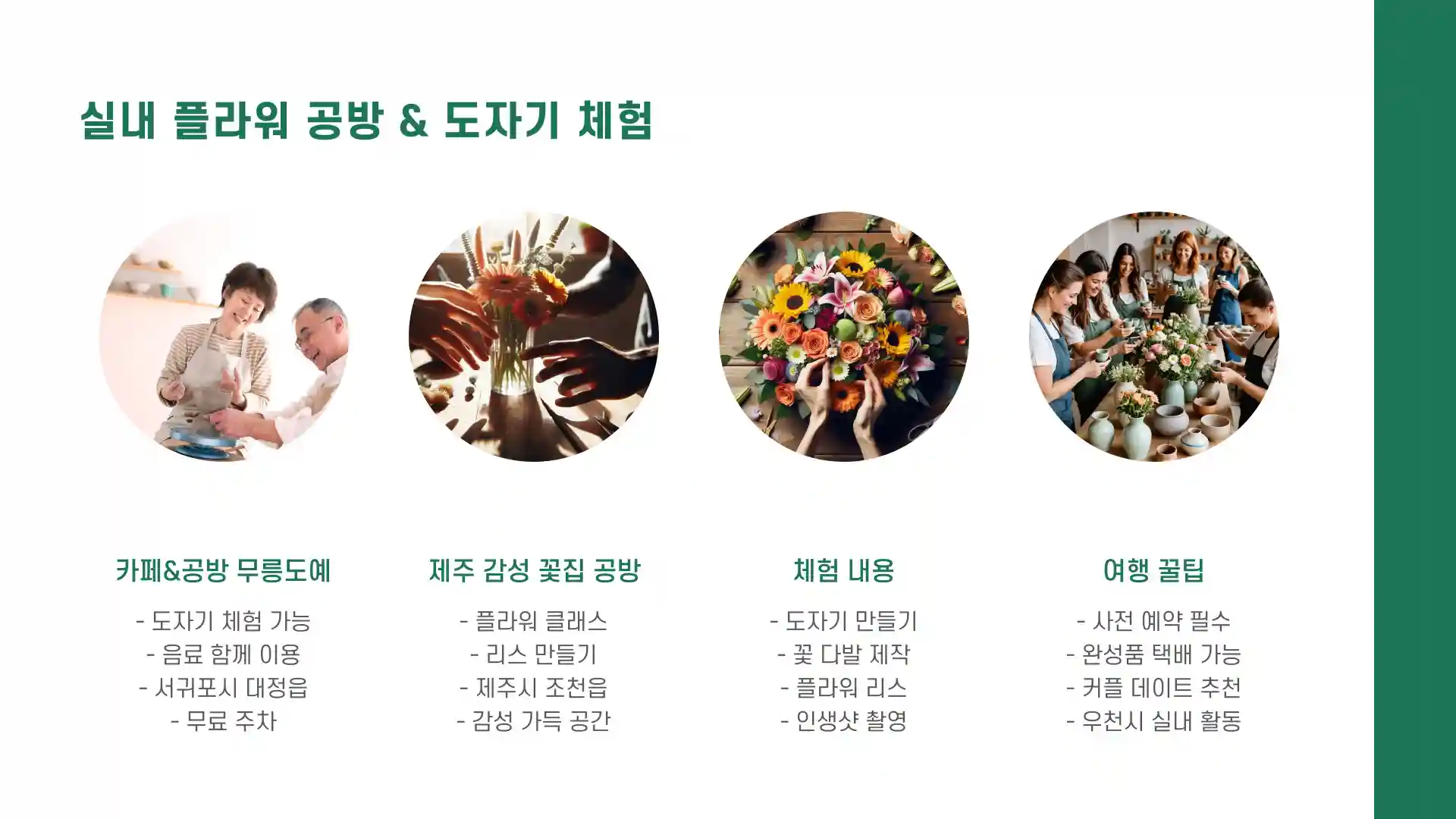 실내 플라워 공방 & 도자기 체험

카페&공방 무릉도예

- 도자기 체험 가능
- 음료 함께 이용
- 서귀포시 대정읍
- 무료 주차

제주 감성 꽃집 공방

- 플라워 클래스
- 리스 만들기
- 제주시 조천읍
- 감성 가득 공간

체험 내용

- 도자기 만들기
- 꽃 다발 제작
- 플라워 리스
- 인생샷 촬영

여행 꿀팁

- 사전 예약 필수
- 완성품 택배 가능
- 커플 데이트 추천
- 우천시 실내 활동